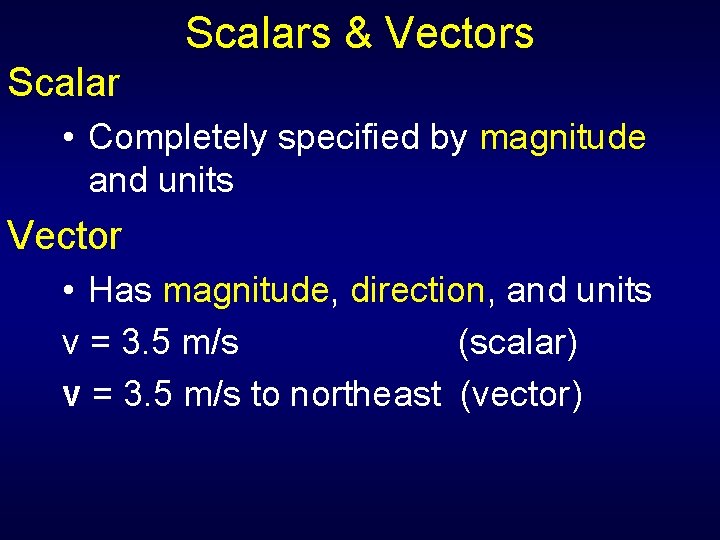 Scalars & Vectors

Scalar

• Completely specified by magnitude and units

Vector

• Has magnitude, direction, and units

v = 3.5 m/s (scalar)

**v** = 3.5 m/s to northeast (vector)